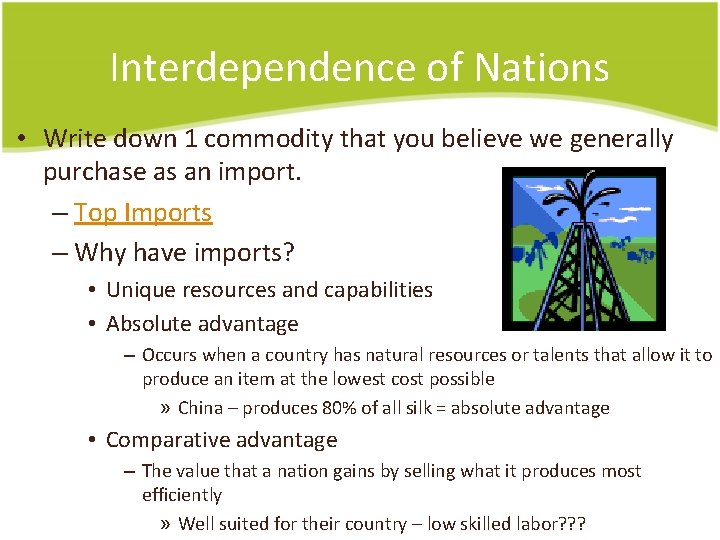 Interdependence of Nations

• Write down 1 commodity that you believe we generally purchase as an import.

– Top Imports

– Why have imports?

• Unique resources and capabilities

• Absolute advantage

– Occurs when a country has natural resources or talents that allow it to produce an item at the lowest cost possible

» China – produces 80% of all silk = absolute advantage

• Comparative advantage

– The value that a nation gains by selling what it produces most efficiently

» Well suited for their country – low skilled labor???